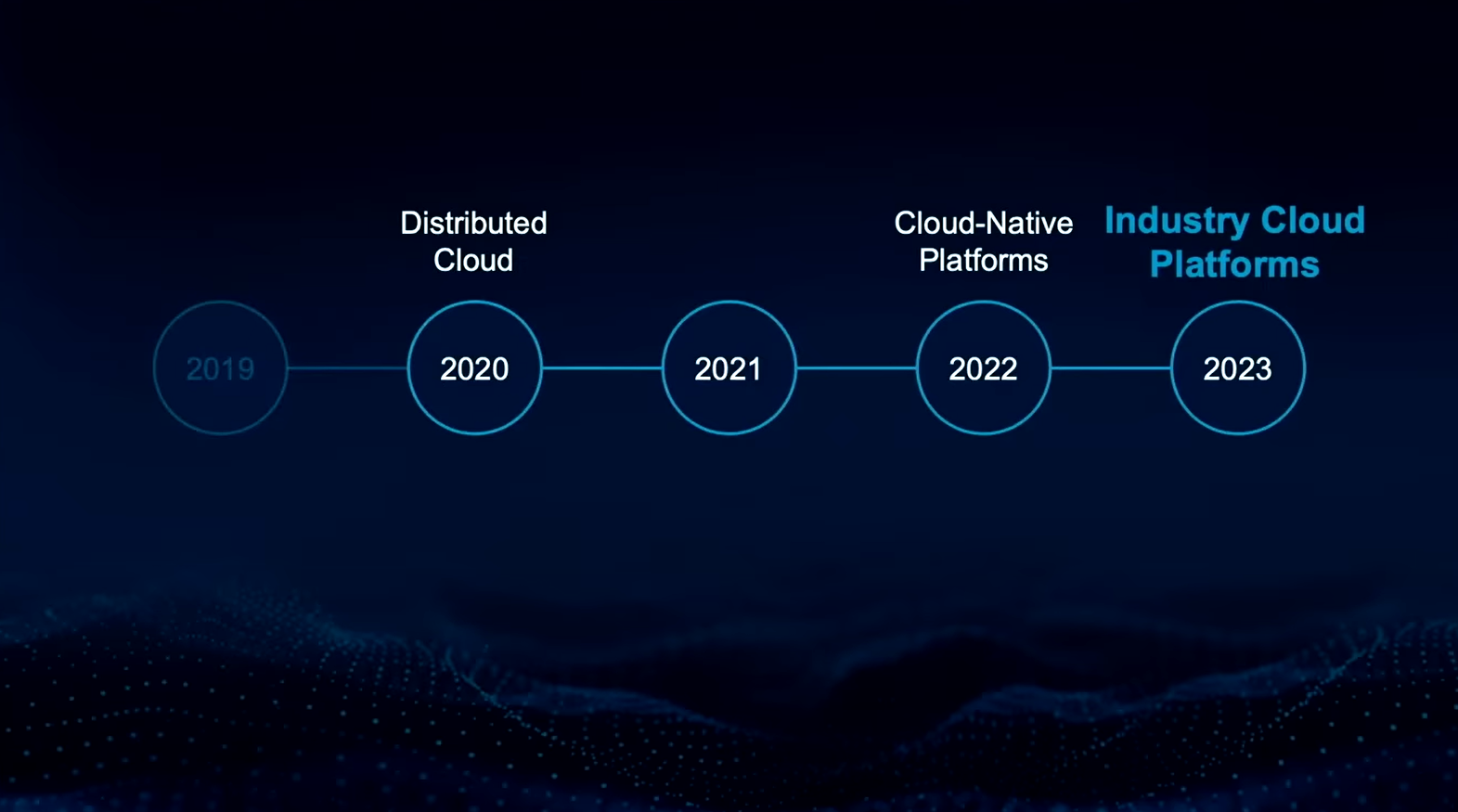 Distributed Cloud

Cloud-Native Platforms

Industry Cloud Platforms

2019

2020

2021

2022

2023